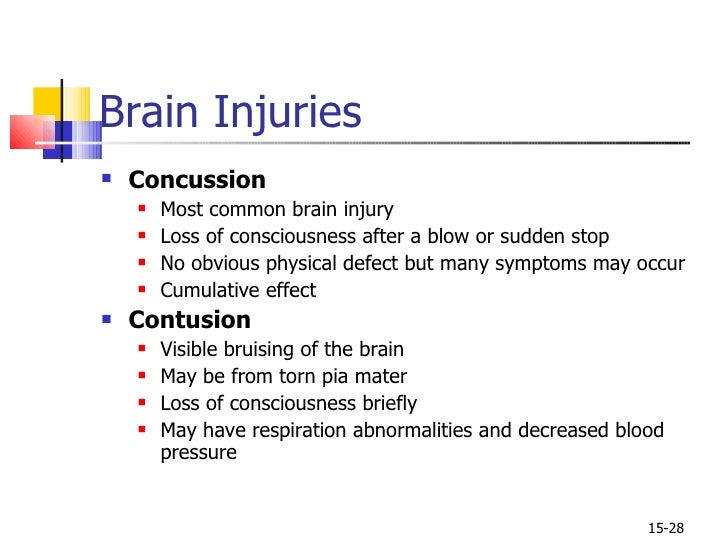 Brain Injuries

- Concussion
  - Most common brain injury
  - Loss of consciousness after a blow or sudden stop
  - No obvious physical defect but many symptoms may occur
  - Cumulative effect
- Contusion
  - Visible bruising of the brain
  - May be from torn pia mater
  - Loss of consciousness briefly
  - May have respiration abnormalities and decreased blood pressure

15-28